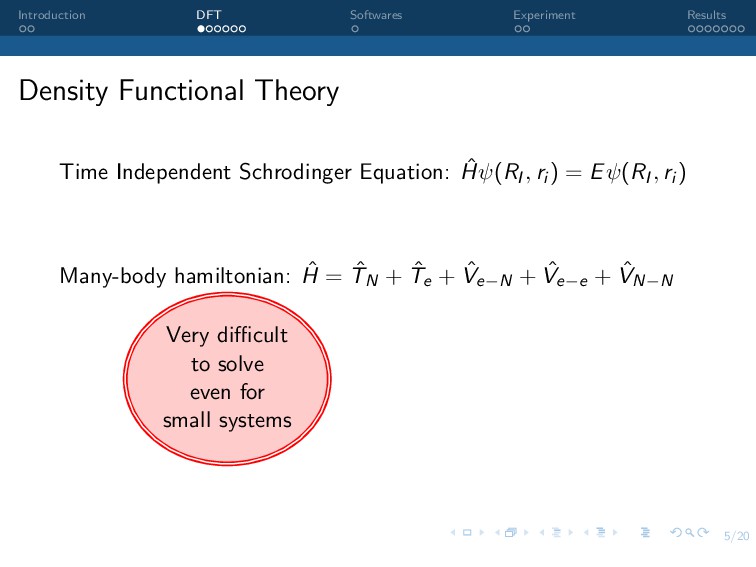 Introduction DFT Softwares Experiment Results

Density Functional Theory

Time Independent Schrodinger Equation: $\hat{H}\psi(R_I, r_i) = E\psi(R_I, r_i)$

Many-body hamiltonian: $\hat{H} = \hat{T}_N + \hat{T}_e + \hat{V}_{e-N} + \hat{V}_{e-e} + \hat{V}_{N-N}$

Very difficult to solve even for small systems

5/20